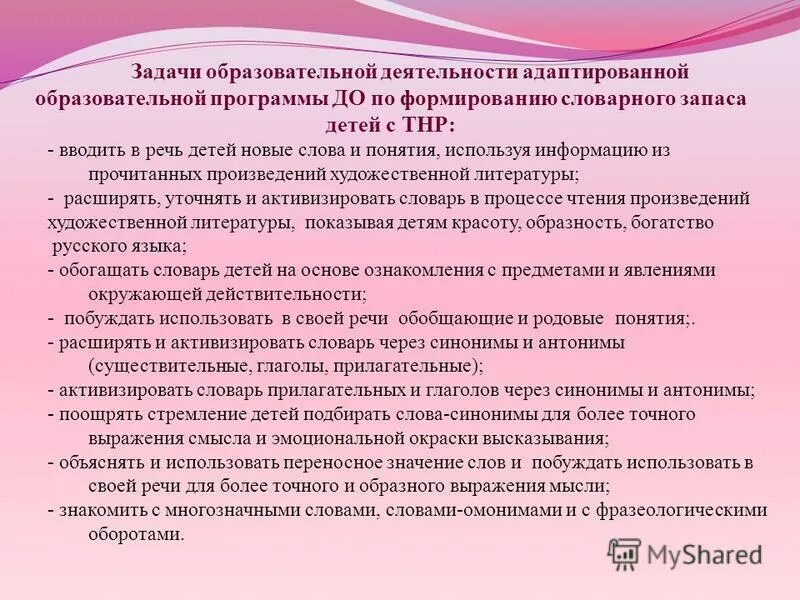 Задачи образовательной деятельности адаптированной образовательной программы ДО по формированию словарного запаса детей с ТНР:

- вводить в речь детей новые слова и понятия, используя информацию из прочитанных произведений художественной литературы;
- расширять, уточнять и активизировать словарь в процессе чтения произведений художественной литературы, показывая детям красоту, образность, богатство русского языка;
- обогащать словарь детей на основе ознакомления с предметами и явлениями окружающей действительности;
- побуждать использовать в своей речи обобщающие и родовые понятия;.
- расширять и активизировать словарь через синонимы и антонимы (существительные, глаголы, прилагательные);
- активизировать словарь прилагательных и глаголов через синонимы и антонимы;
- поощрять стремление детей подбирать слова-синонимы для более точного выражения смысла и эмоциональной окраски высказывания;
- объяснять и использовать переносное значение слов и побуждать использовать в своей речи для более точного и образного выражения мысли;
- знакомить с многозначными словами, словами-омонимами и с фразеологическими оборотами.

MyShared